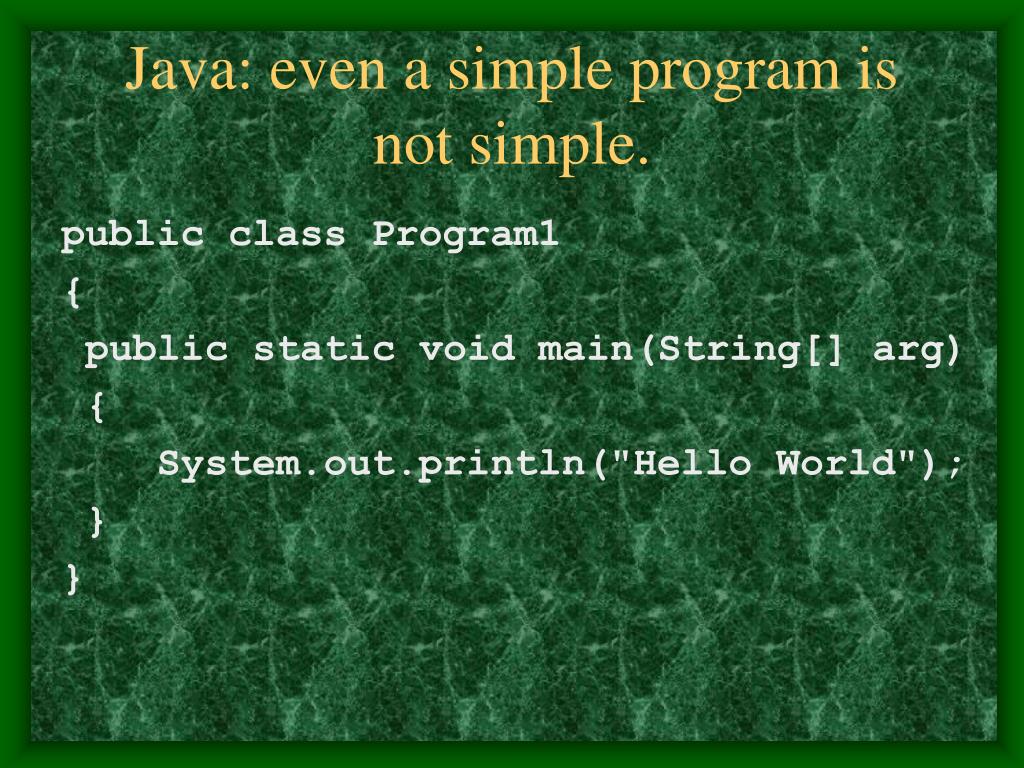 Java: even a simple program is not simple.

public class Program1
{
 public static void main(String[] arg)
 {
    System.out.println("Hello World");
 }
}